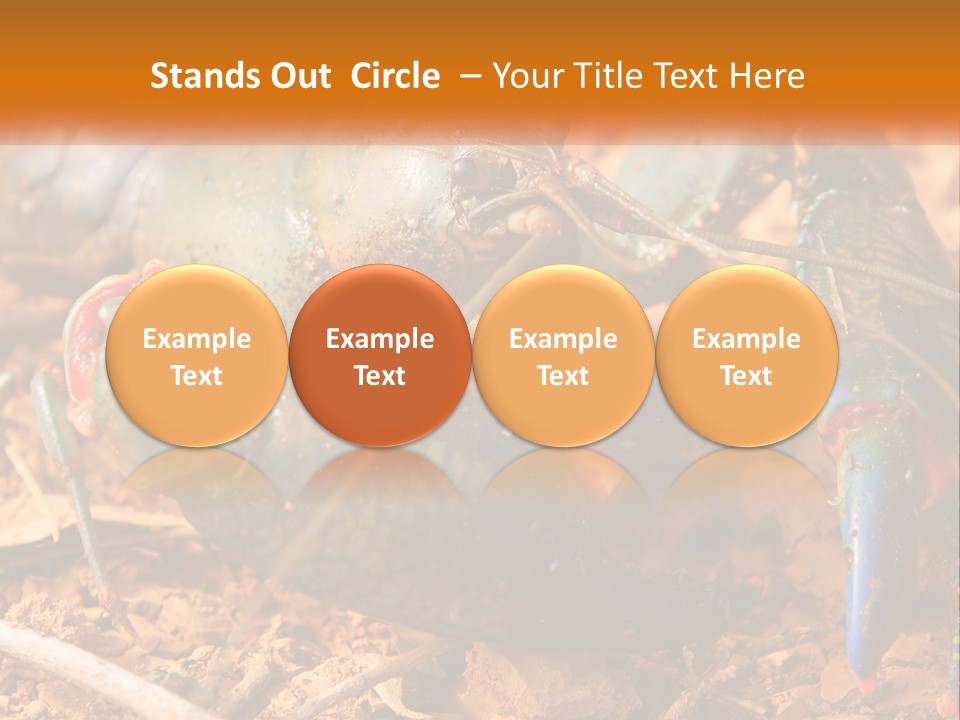 Stands Out Circle – Your Title Text Here

Example Text

Example Text

Example Text

Example Text